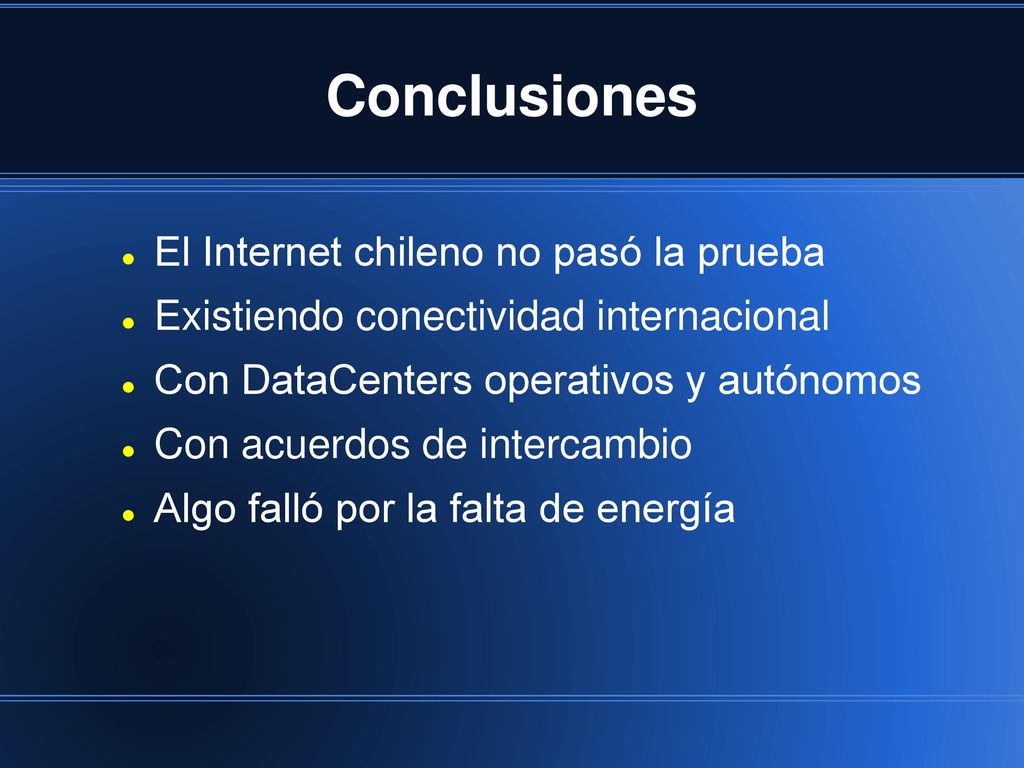 Conclusiones

- El Internet chileno no pasó la prueba
- Existiendo conectividad internacional
- Con DataCenters operativos y autónomos
- Con acuerdos de intercambio
- Algo falló por la falta de energía